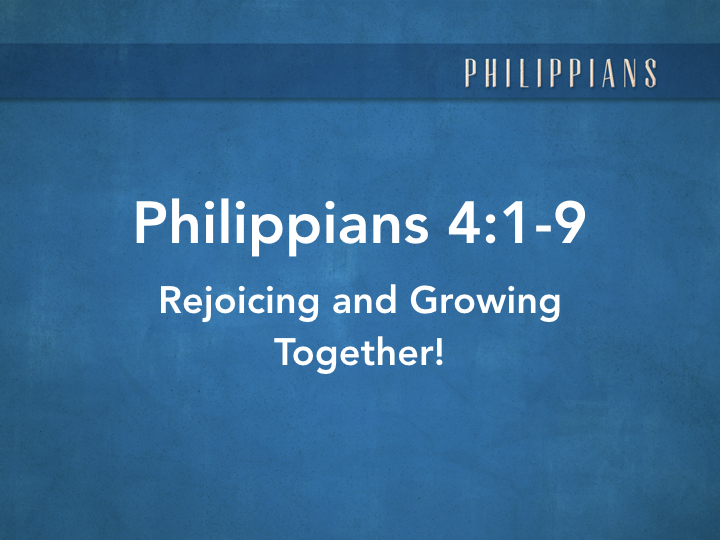 PHILIPPIANS

Philippians 4:1-9

Rejoicing and Growing Together!